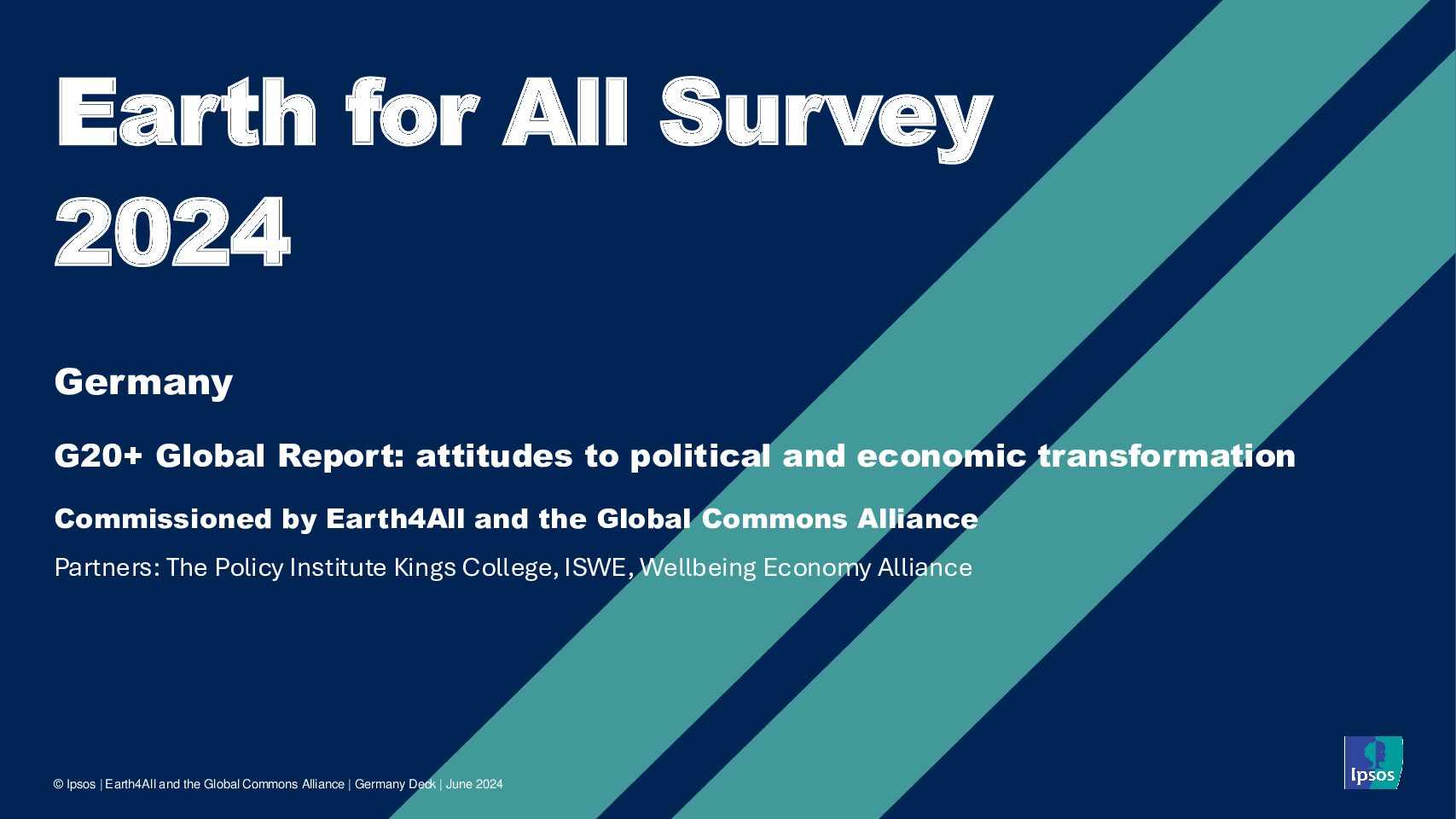 Earth for All Survey 2024

Germany

G20+ Global Report: attitudes to political and economic transformation

Commissioned by Earth4All and the Global Commons Alliance

Partners: The Policy Institute Kings College, ISWE, Wellbeing Economy Alliance

© Ipsos | Earth4All and the Global Commons Alliance | Germany Deck | June 2024

Ipsos